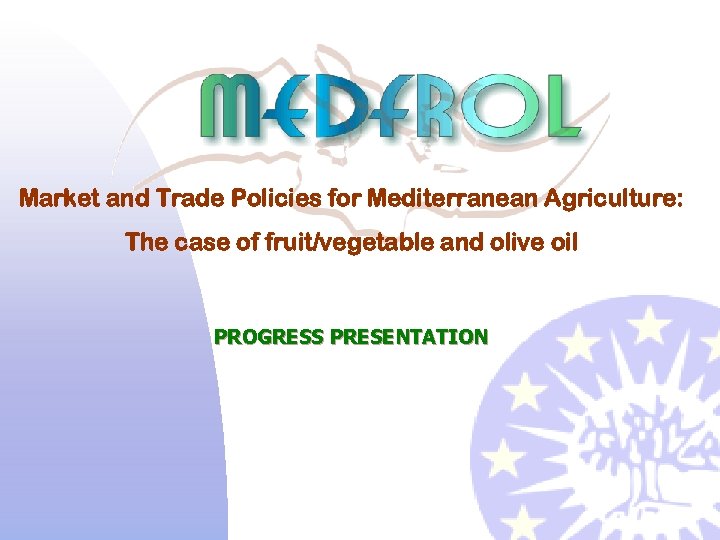 MEDFROL

Market and Trade Policies for Mediterranean Agriculture:

The case of fruit/vegetable and olive oil

PROGRESS PRESENTATION